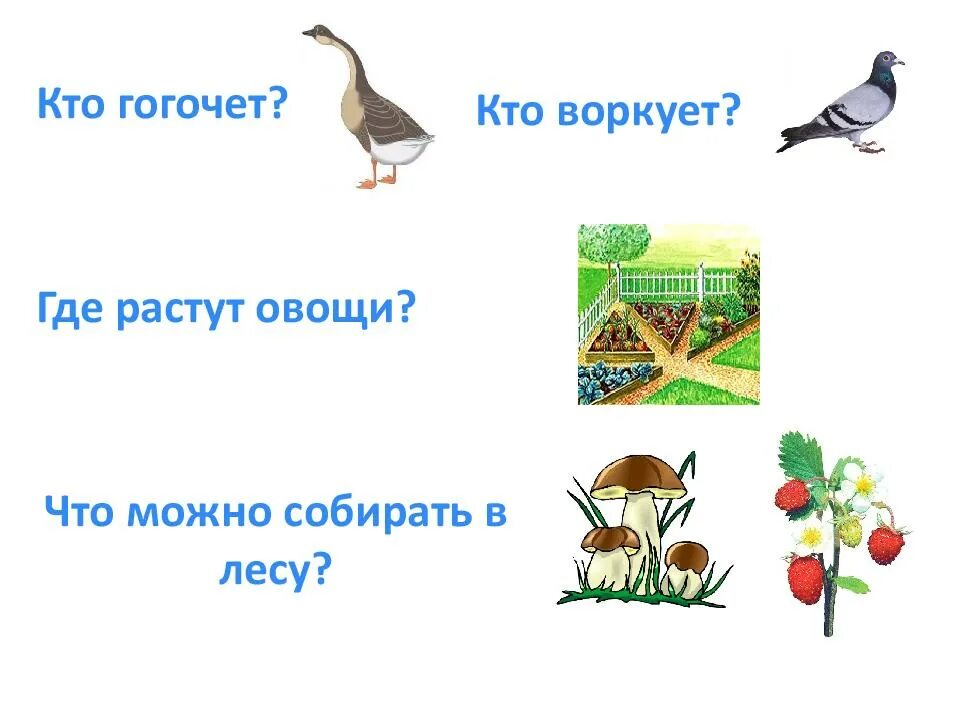 Кто гогочет?

Кто воркует?

Где растут овощи?

Что можно собирать в лесу?